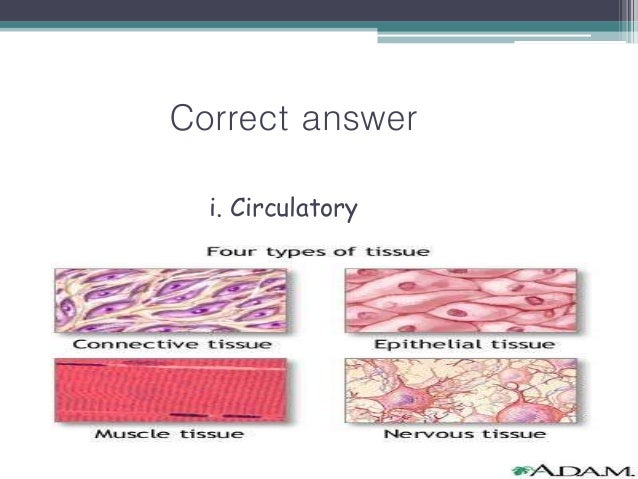 Correct answer

i. Circulatory

Four types of tissue

Connective tissue

Epithelial tissue

Muscle tissue

Nervous tissue

A.D.A.M.